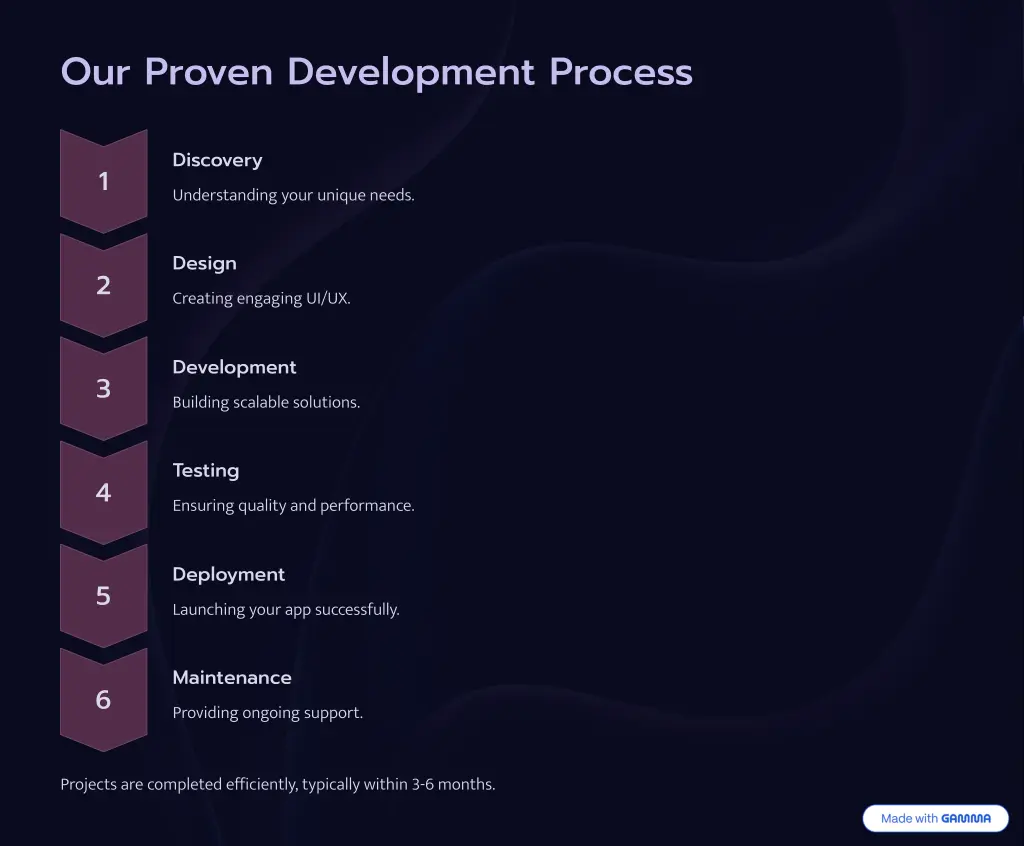 Our Proven Development Process

1

Discovery

Understanding your unique needs.

2

Design

Creating engaging UI/UX.

3

Development

Building scalable solutions.

4

Testing

Ensuring quality and performance.

5

Deployment

Launching your app successfully.

6

Maintenance

Providing ongoing support.

Projects are completed efficiently, typically within 3-6 months.

Made with GAMMA